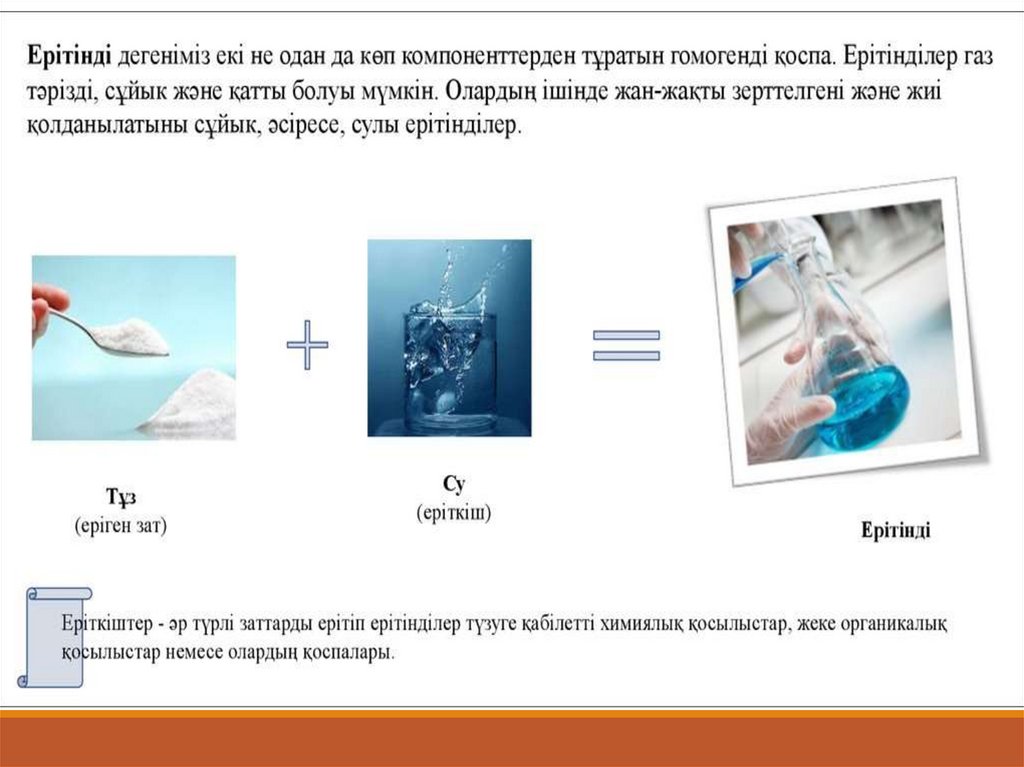 Ерітінді дегеніміз екі не одан да көп компоненттерден тұратын гомогенді қоспа. Ерітінділер газ тәрізді, сұйық және қатты болуы мүмкін. Олардың ішінде жан-жақты зерттелгені және жиі қолданылатыны сұйық, әсіресе, сулы ерітінділер.

Тұз
(еріген зат)

Су
(еріткіш)

Ерітінді

Еріткіштер - әр түрлі заттарды ерітіп ерітінділер түзуге қабілетті химиялық қосылыстар, жеке органикалық қосылыстар немесе олардың қоспалары.